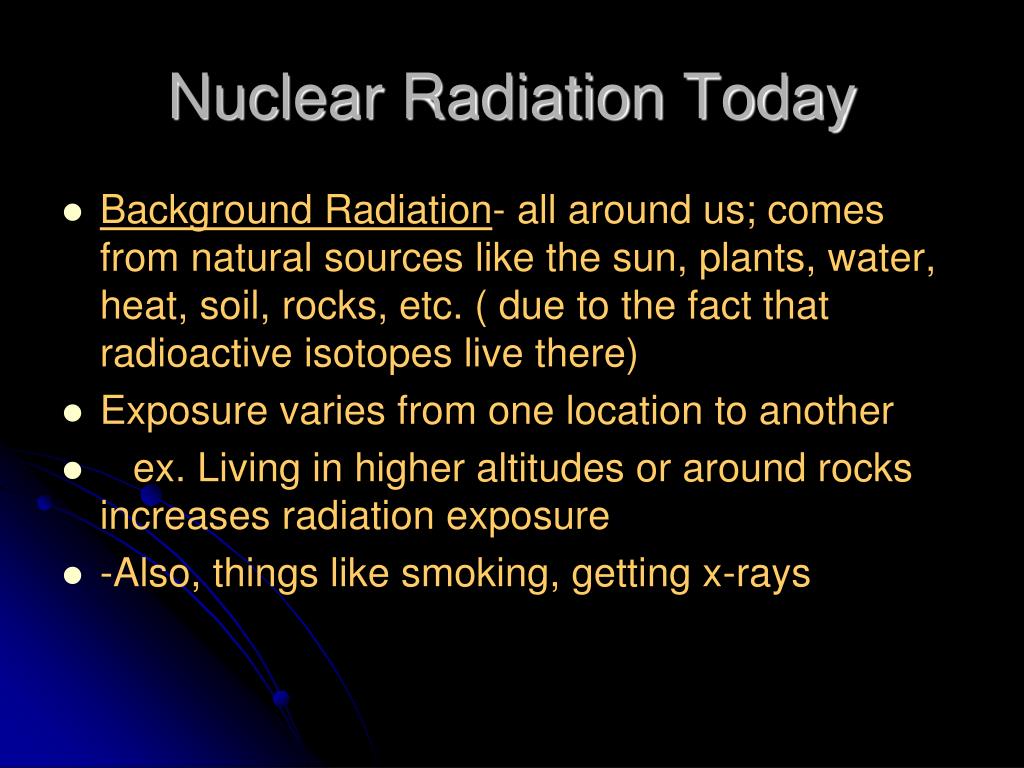 Nuclear Radiation Today

- Background Radiation- all around us; comes from natural sources like the sun, plants, water, heat, soil, rocks, etc. ( due to the fact that radioactive isotopes live there)
- Exposure varies from one location to another
- ex. Living in higher altitudes or around rocks increases radiation exposure
- -Also, things like smoking, getting x-rays